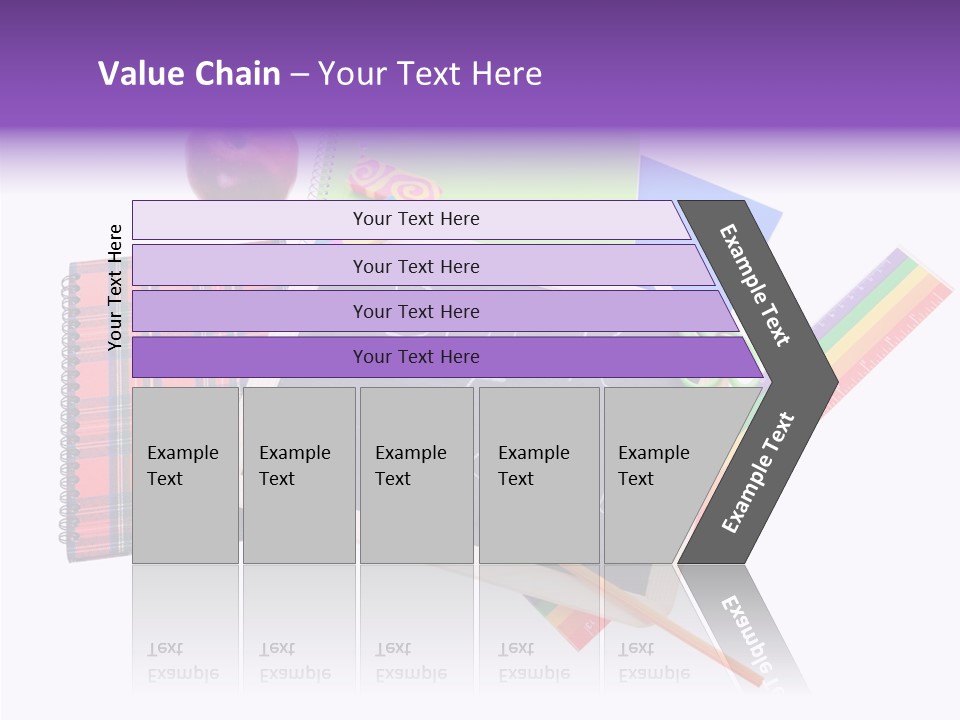 Value Chain – Your Text Here

Your Text Here

Your Text Here

Your Text Here

Your Text Here

Your Text Here

Example Text

Example Text

Example Text

Example Text

Example Text

Example Text

Example Text